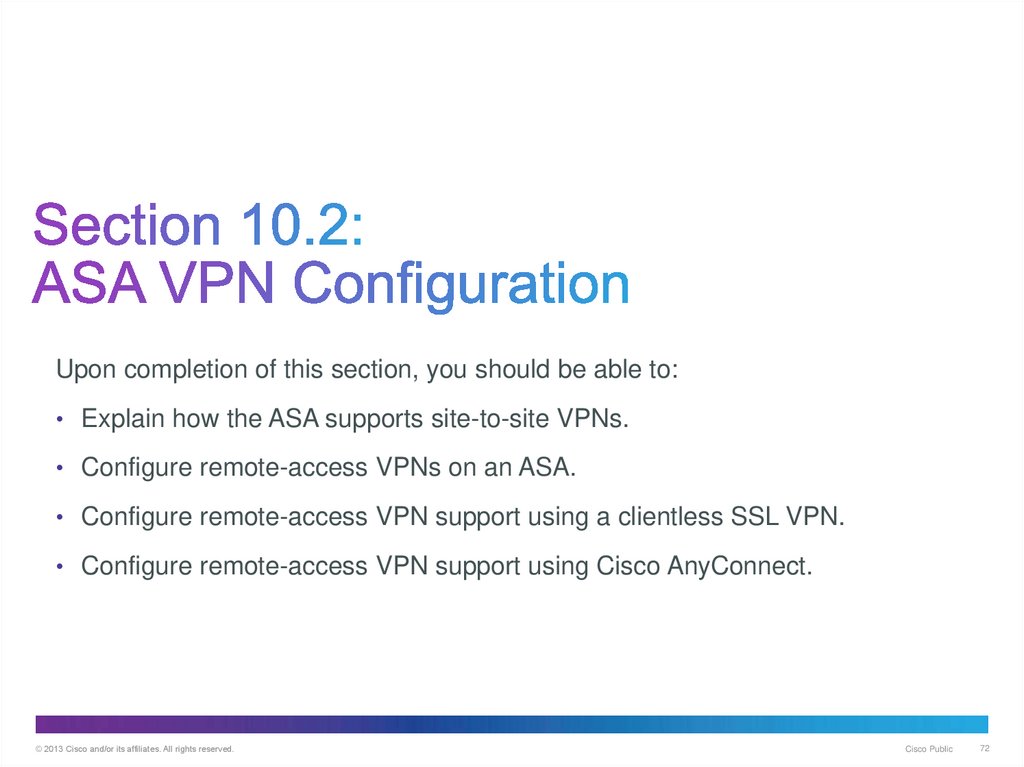 Section 10.2:
ASA VPN Configuration

Upon completion of this section, you should be able to:

• Explain how the ASA supports site-to-site VPNs.

• Configure remote-access VPNs on an ASA.

• Configure remote-access VPN support using a clientless SSL VPN.

• Configure remote-access VPN support using Cisco AnyConnect.

© 2013 Cisco and/or its affiliates. All rights reserved.

Cisco Public 72